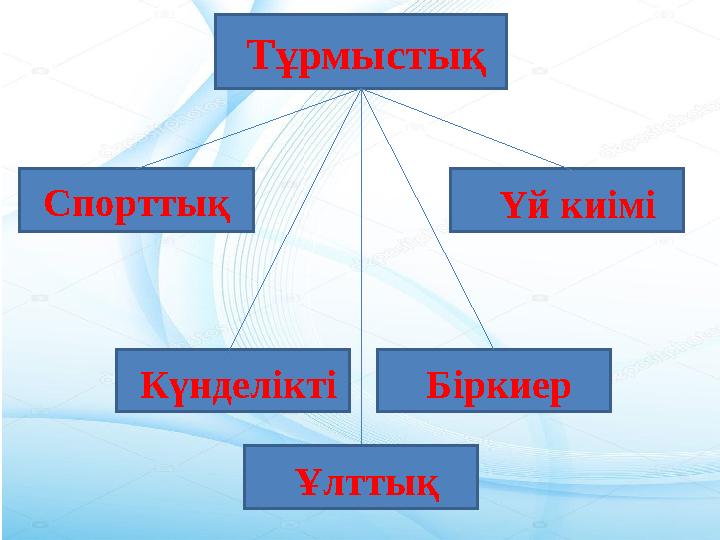 Тұрмыстық

Спорттық

Үй киімі

Күнделікті

Біркиер

Ұлттық